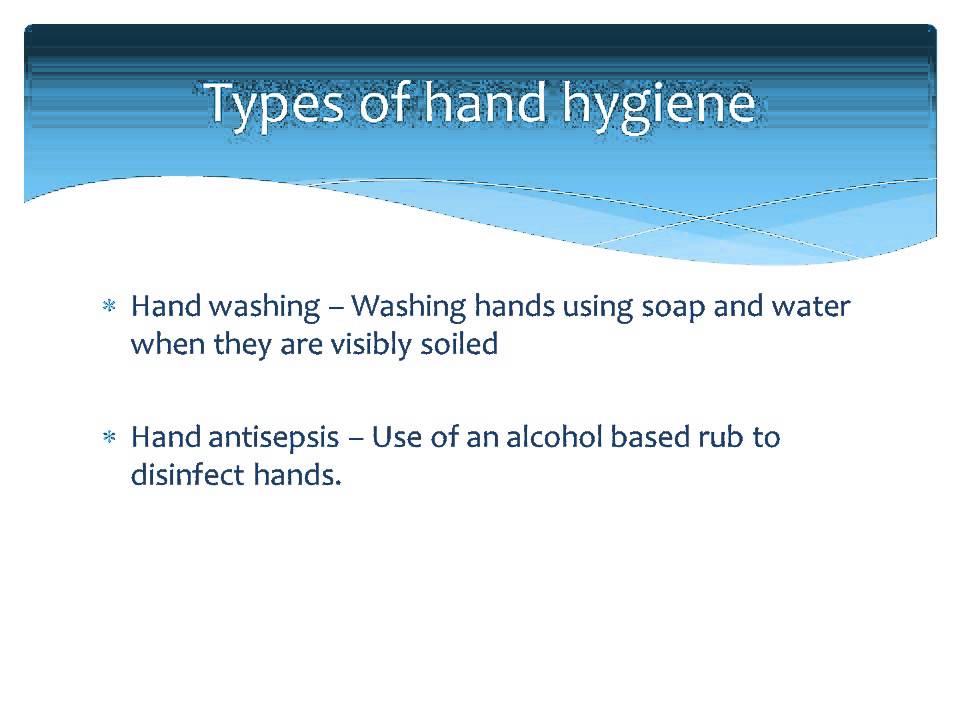 Types of hand hygiene

* Hand washing – Washing hands using soap and water when they are visibly soiled

* Hand antisepsis – Use of an alcohol based rub to disinfect hands.